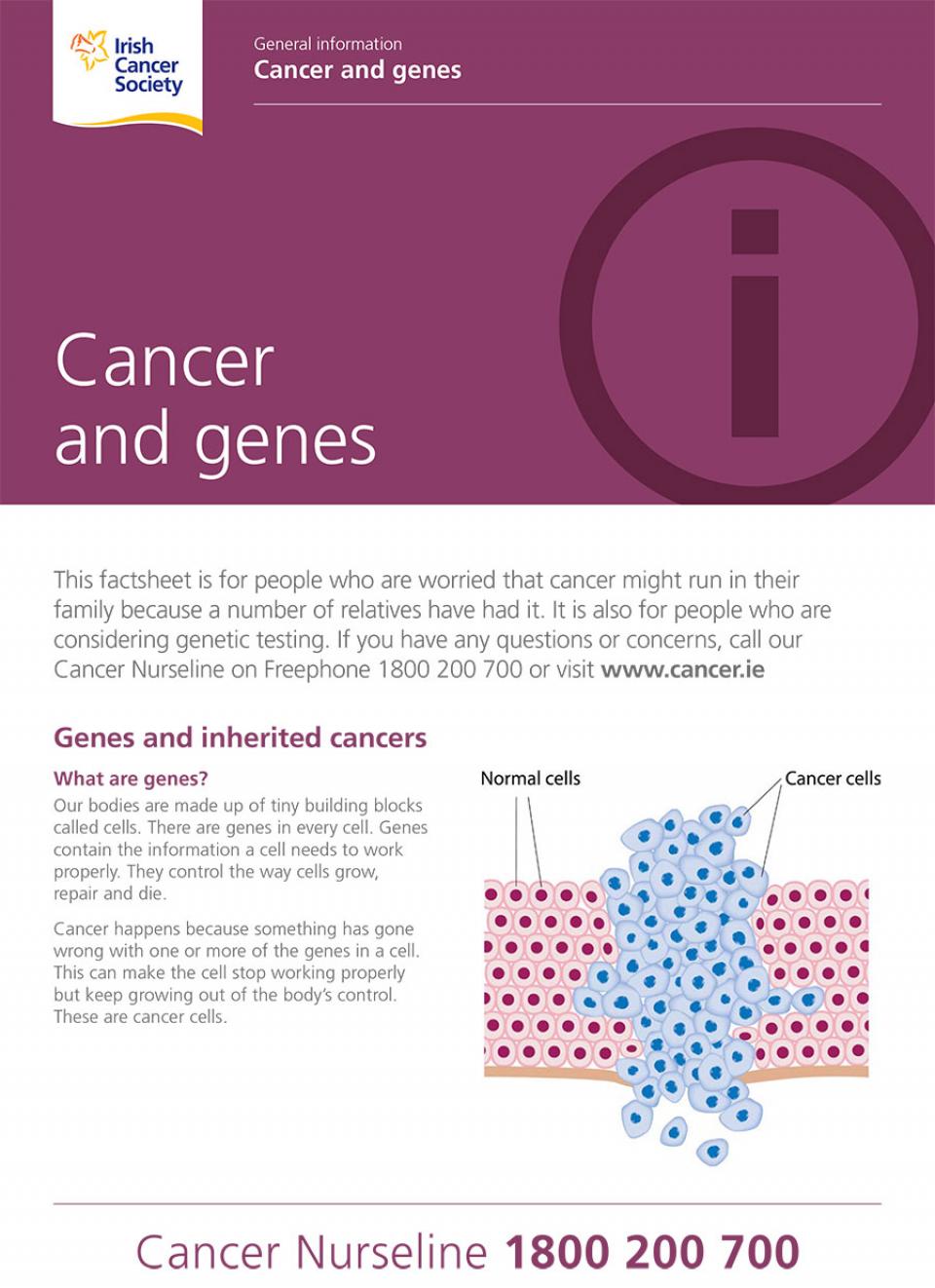 Irish Cancer Society

General information
Cancer and genes

Cancer and genes

This factsheet is for people who are worried that cancer might run in their family because a number of relatives have had it. It is also for people who are considering genetic testing. If you have any questions or concerns, call our Cancer Nurseline on Freephone 1800 200 700 or visit www.cancer.ie

Genes and inherited cancers

What are genes?

Our bodies are made up of tiny building blocks called cells. There are genes in every cell. Genes contain the information a cell needs to work properly. They control the way cells grow, repair and die.

Cancer happens because something has gone wrong with one or more of the genes in a cell. This can make the cell stop working properly but keep growing out of the body's control. These are cancer cells.

Normal cells

Cancer cells

Cancer Nurseline 1800 200 700